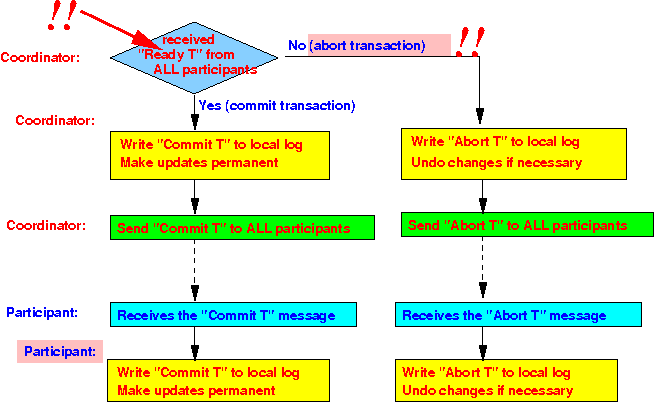 !!

Coordinator:

received "Ready T" from ALL participants

No (abort transaction)

!!

Yes (commit transaction)

Coordinator:

Write "Commit T" to local log
Make updates permanent

Write "Abort T" to local log
Undo changes if necessary

Coordinator:

Send "Commit T" to ALL participants

Send "Abort T" to ALL participants

Participant:

Receives the "Commit T" message

Receives the "Abort T" message

Participant:

Write "Commit T" to local log
Make updates permanent

Write "Abort T" to local log
Undo changes if necessary